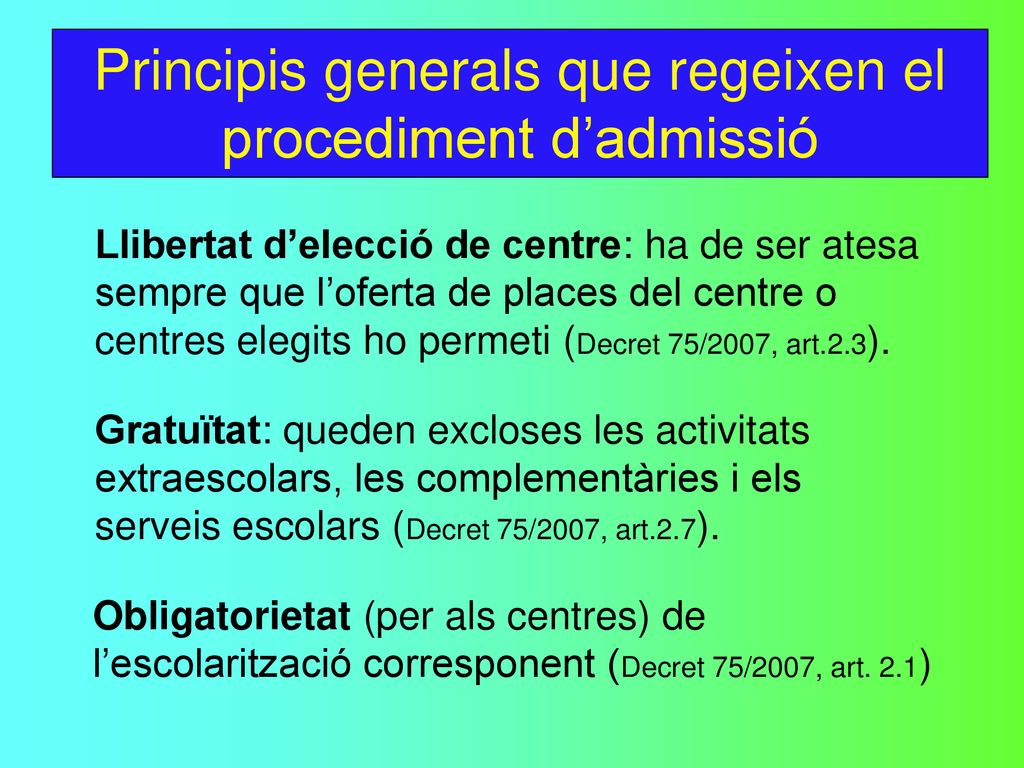 Principis generals que regeixen el procediment d’admissió

Llibertat d’elecció de centre: ha de ser atesa sempre que l’oferta de places del centre o centres elegits ho permeti (Decret 75/2007, art.2.3).

Gratuïtat: queden excloses les activitats extraescolars, les complementàries i els serveis escolars (Decret 75/2007, art.2.7).

Obligatorietat (per als centres) de l’escolarització corresponent (Decret 75/2007, art. 2.1)